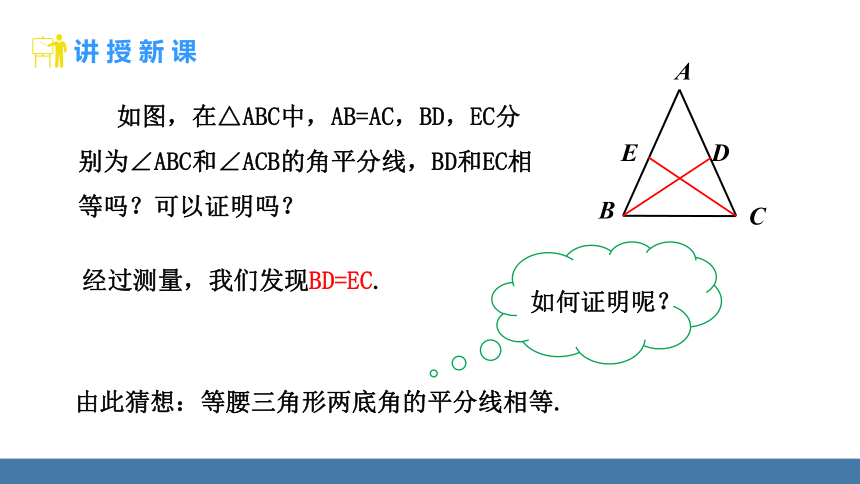 讲授新课

如图，在△ABC中，AB=AC，BD，EC分别为∠ABC和∠ACB的角平分线，BD和EC相等吗？可以证明吗？

A
E
D
B
C

经过测量，我们发现BD=EC.

如何证明呢？

由此猜想：等腰三角形两底角的平分线相等.